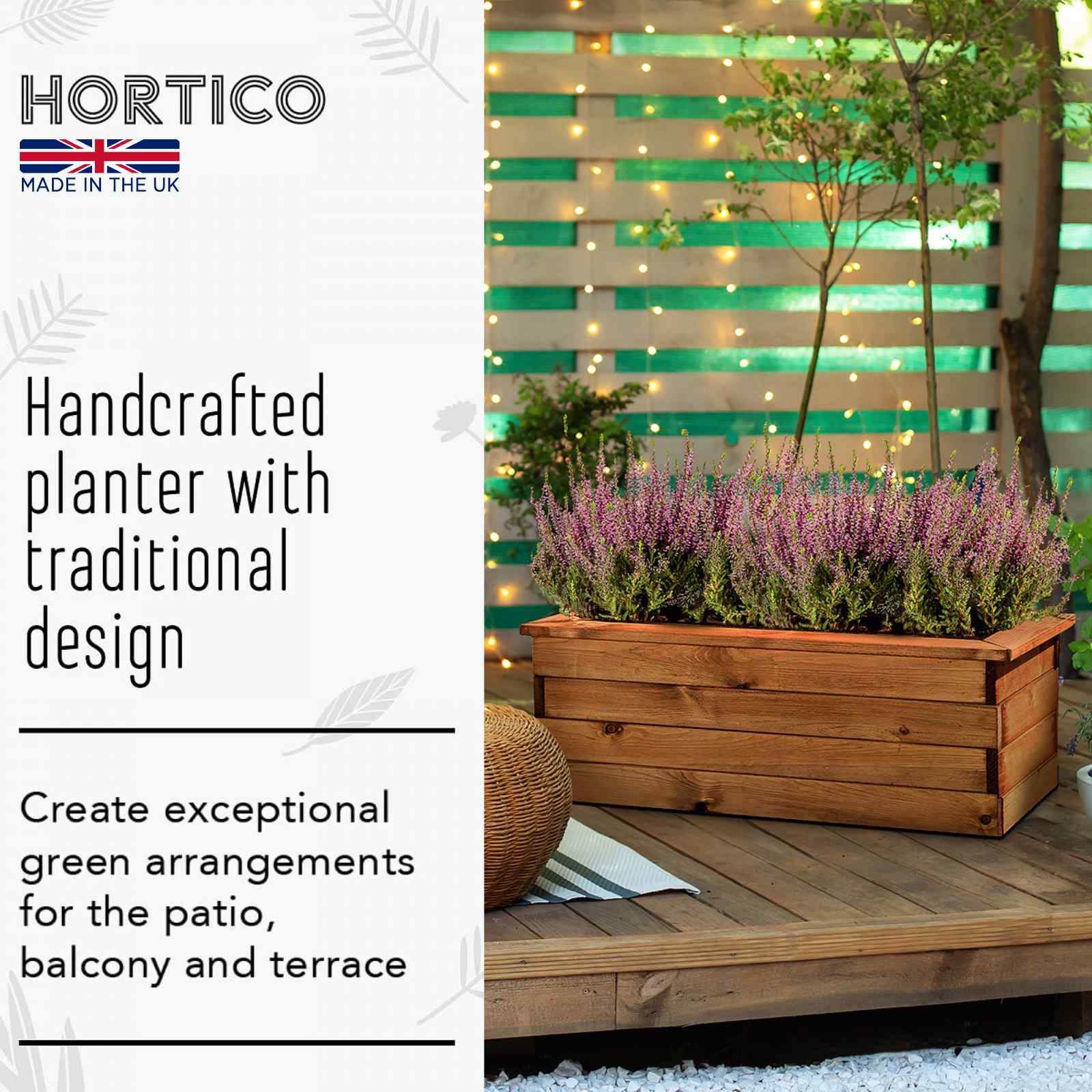 HORTICO

MADE IN THE UK

Handcrafted planter with traditional design

Create exceptional green arrangements for the patio, balcony and terrace